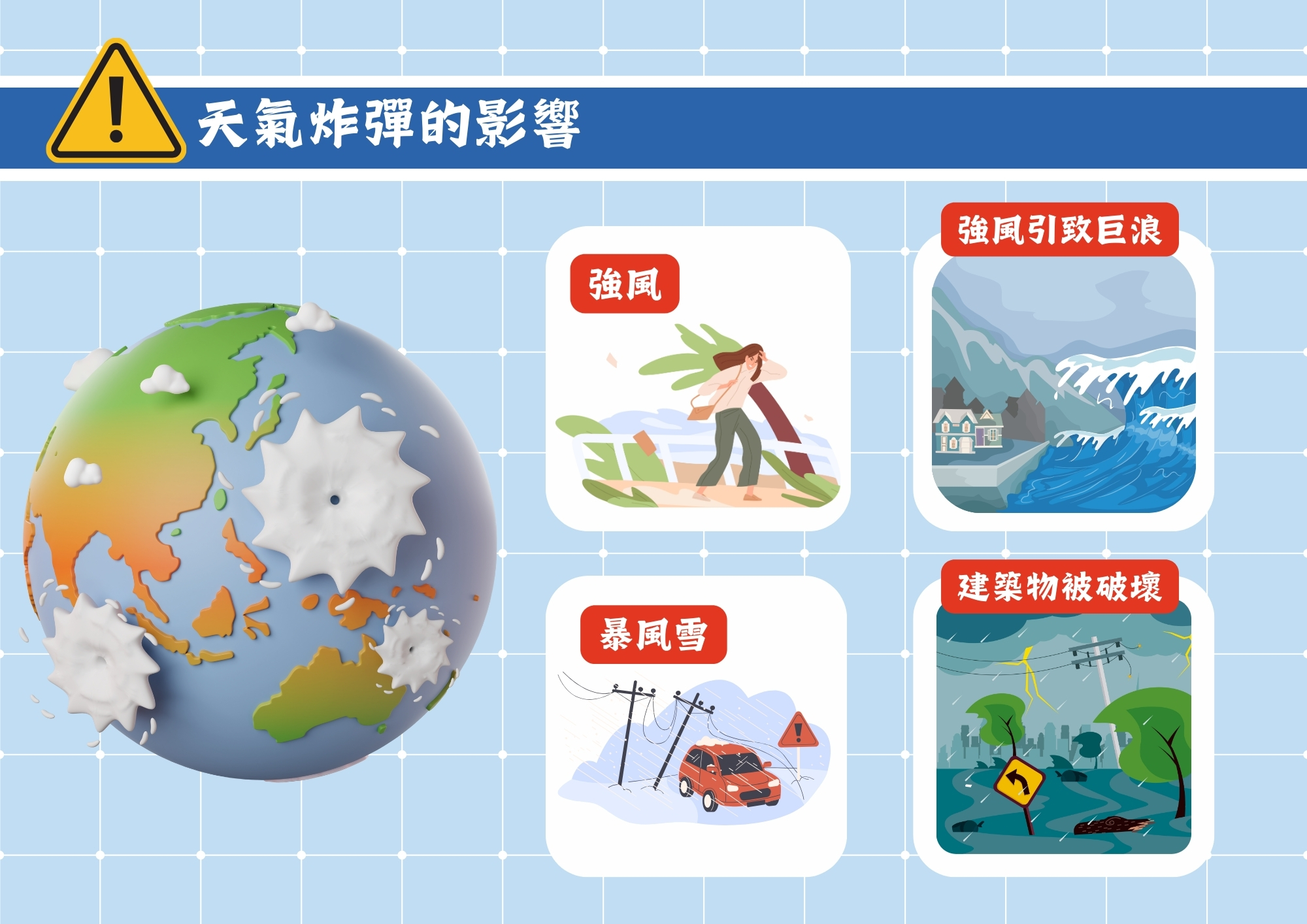 天氣炸彈的影響

強風

強風引致巨浪

暴風雪

建築物被破壞